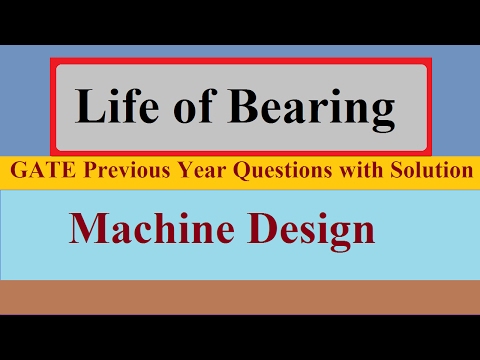 Life of Bearing

GATE Previous Year Questions with Solution

Machine Design